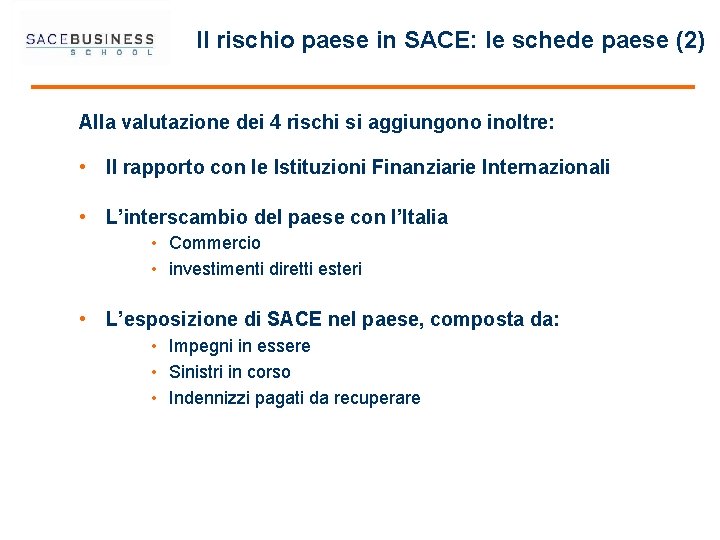 SACEBUSINESS
SCHOOL

Il rischio paese in SACE: le schede paese (2)

Alla valutazione dei 4 rischi si aggiungono inoltre:

• Il rapporto con le Istituzioni Finanziarie Internazionali

• L'interscambio del paese con l'Italia
  • Commercio
  • investimenti diretti esteri

• L'esposizione di SACE nel paese, composta da:
  • Impegni in essere
  • Sinistri in corso
  • Indennizzi pagati da recuperare